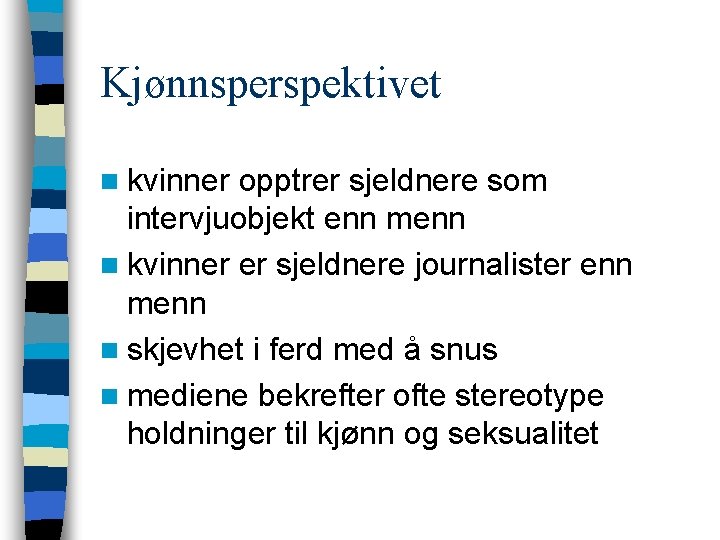 Kjønnsperspektivet

- kvinner opptrer sjeldnere som intervjuobjekt enn menn
- kvinner er sjeldnere journalister enn menn
- skjevhet i ferd med å snus
- mediene bekrefter ofte stereotype holdninger til kjønn og seksualitet